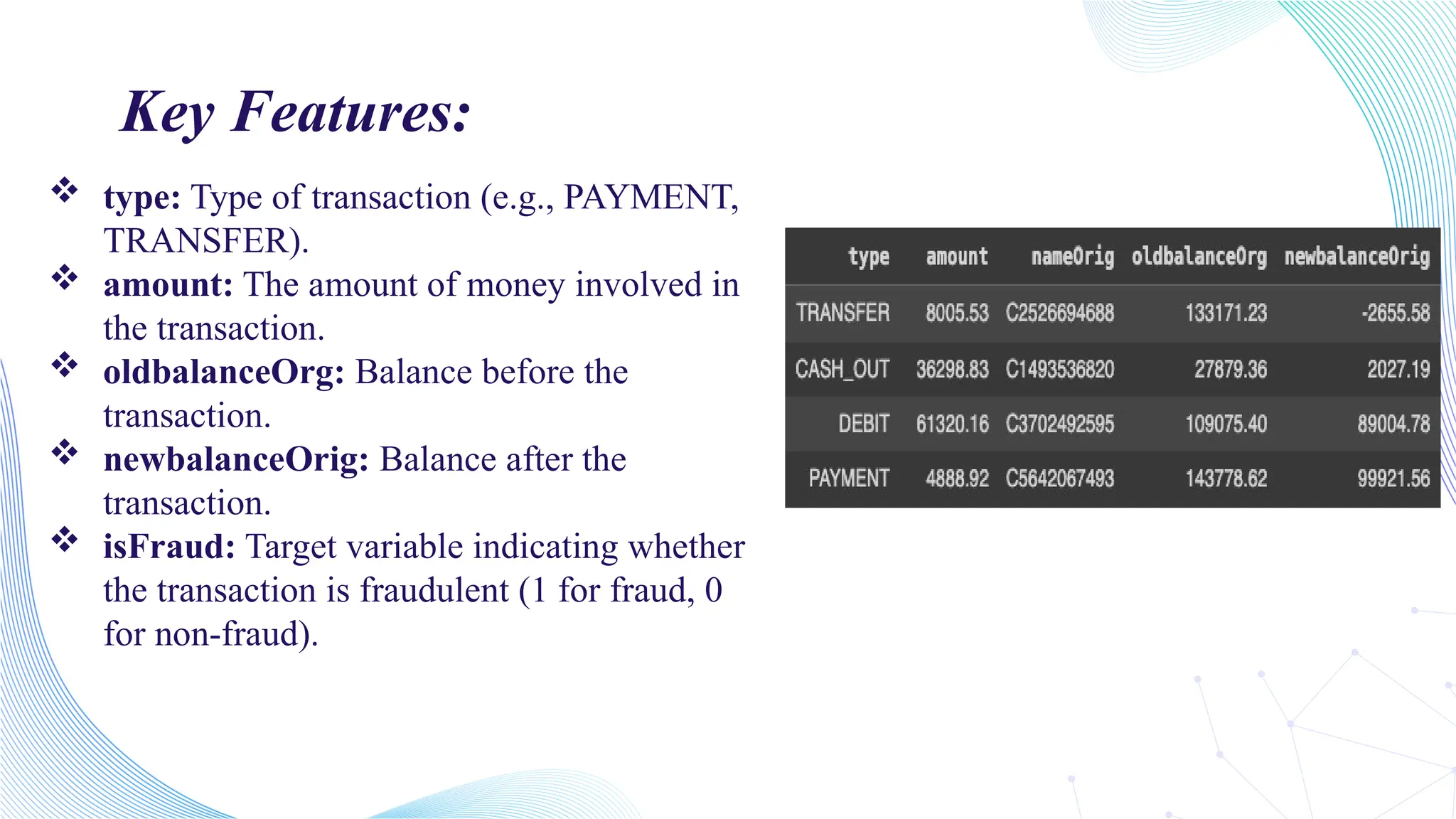 Key Features:

❖ type: Type of transaction (e.g., PAYMENT, TRANSFER).
❖ amount: The amount of money involved in the transaction.
❖ oldbalanceOrg: Balance before the transaction.
❖ newbalanceOrig: Balance after the transaction.
❖ isFraud: Target variable indicating whether the transaction is fraudulent (1 for fraud, 0 for non-fraud).

| type | amount | nameOrig | oldbalanceOrg | newbalanceOrig |
|---|---|---|---|---|
| TRANSFER | 8005.53 | C2526694688 | 133171.23 | -2655.58 |
| CASH_OUT | 36298.83 | C1493536820 | 27879.36 | 2027.19 |
| DEBIT | 61320.16 | C3702492595 | 109075.40 | 89004.78 |
| PAYMENT | 4888.92 | C5642067493 | 143778.62 | 99921.56 |